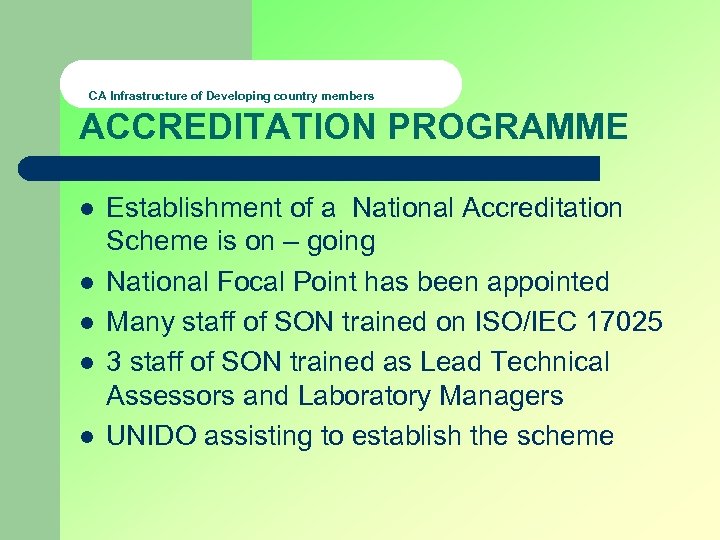 CA Infrastructure of Developing country members

ACCREDITATION PROGRAMME

- Establishment of a National Accreditation Scheme is on – going
- National Focal Point has been appointed
- Many staff of SON trained on ISO/IEC 17025
- 3 staff of SON trained as Lead Technical Assessors and Laboratory Managers
- UNIDO assisting to establish the scheme